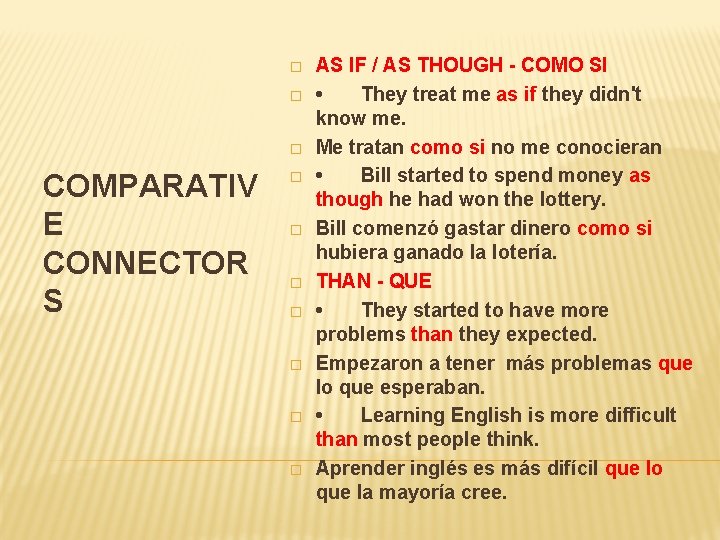 COMPARATIVE CONNECTORS

AS IF / AS THOUGH - COMO SI

• They treat me as if they didn't know me.

Me tratan como si no me conocieran

• Bill started to spend money as though he had won the lottery.

Bill comenzó gastar dinero como si hubiera ganado la lotería.

THAN - QUE

• They started to have more problems than they expected.

Empezaron a tener más problemas que lo que esperaban.

• Learning English is more difficult than most people think.

Aprender inglés es más difícil que lo que la mayoría cree.